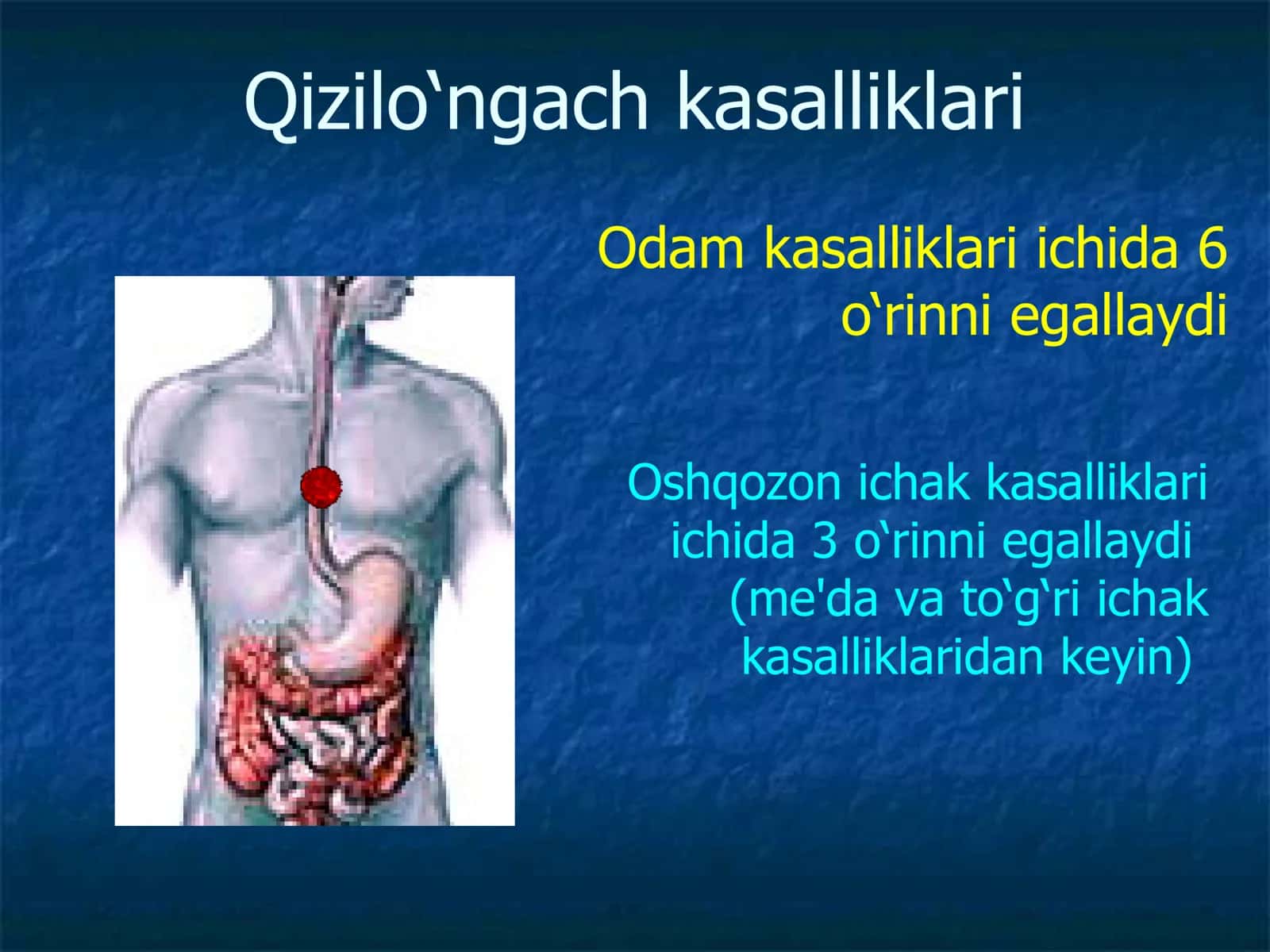 Qizilo‘ngach kasalliklari

Odam kasalliklari ichida 6 o‘rinni egallaydi

Oshqozon ichak kasalliklari ichida 3 o‘rinni egallaydi (me'da va to‘g‘ri ichak kasalliklaridan keyin)